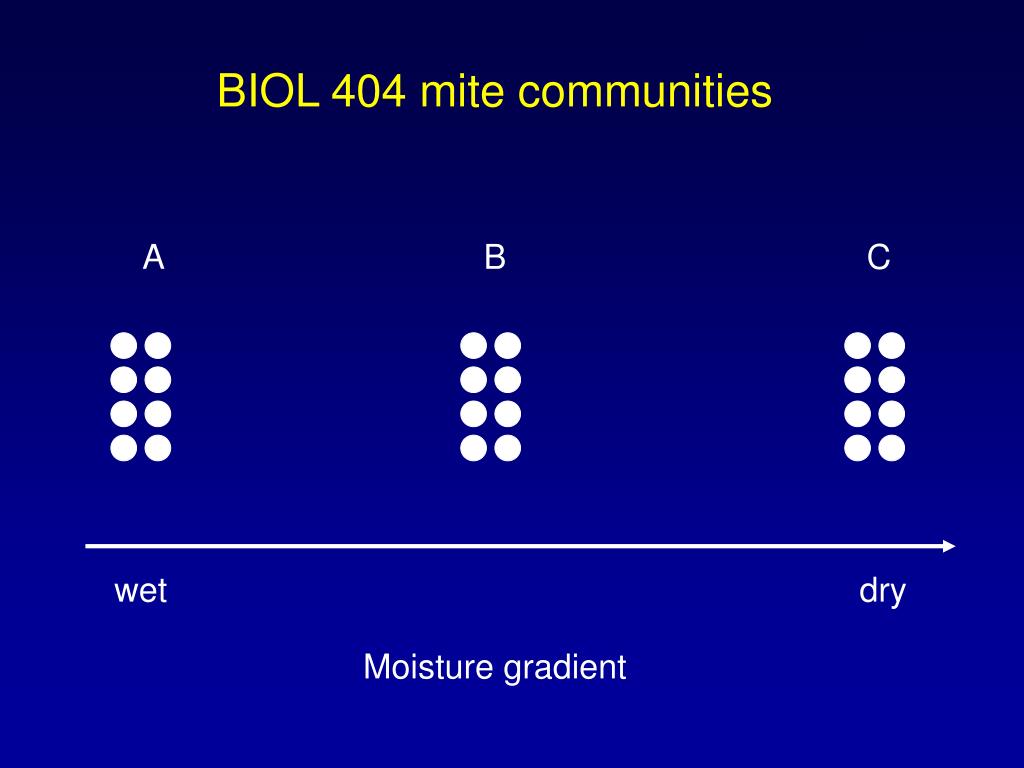 BIOL 404 mite communities

A

B

C

wet

dry

Moisture gradient